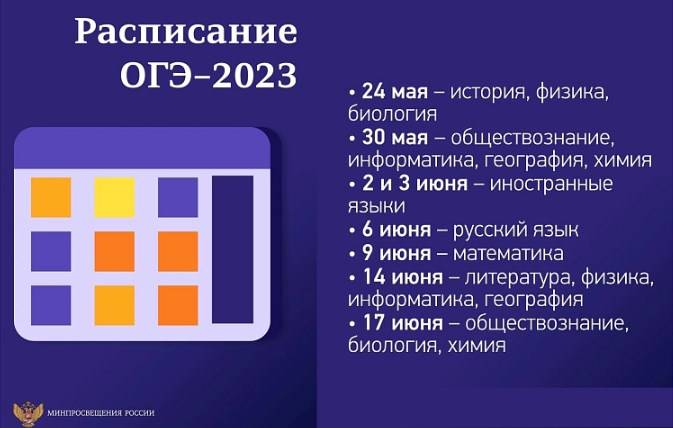 Расписание ОГЭ–2023

• 24 мая – история, физика, биология
• 30 мая – обществознание, информатика, география, химия
• 2 и 3 июня – иностранные языки
• 6 июня – русский язык
• 9 июня – математика
• 14 июня – литература, физика, информатика, география
• 17 июня – обществознание, биология, химия

МИНПРОСВЕЩЕНИЯ РОССИИ